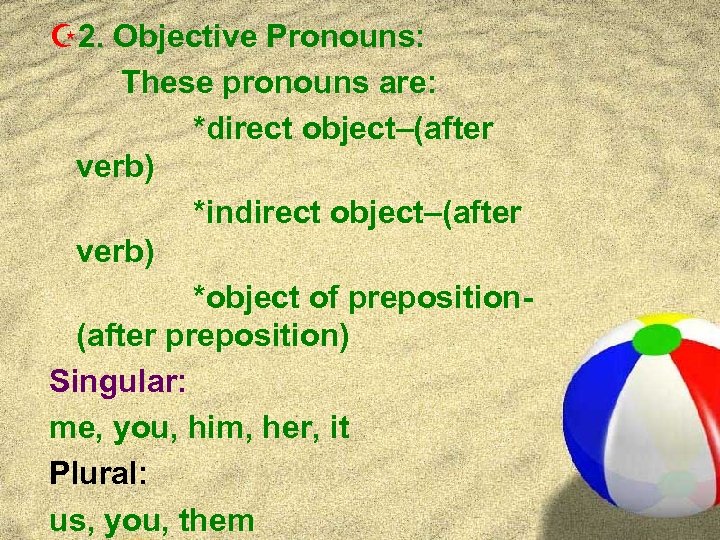 2. Objective Pronouns:

These pronouns are:

*direct object–(after verb)

*indirect object–(after verb)

*object of preposition-(after preposition)

Singular:

me, you, him, her, it

Plural:

us, you, them